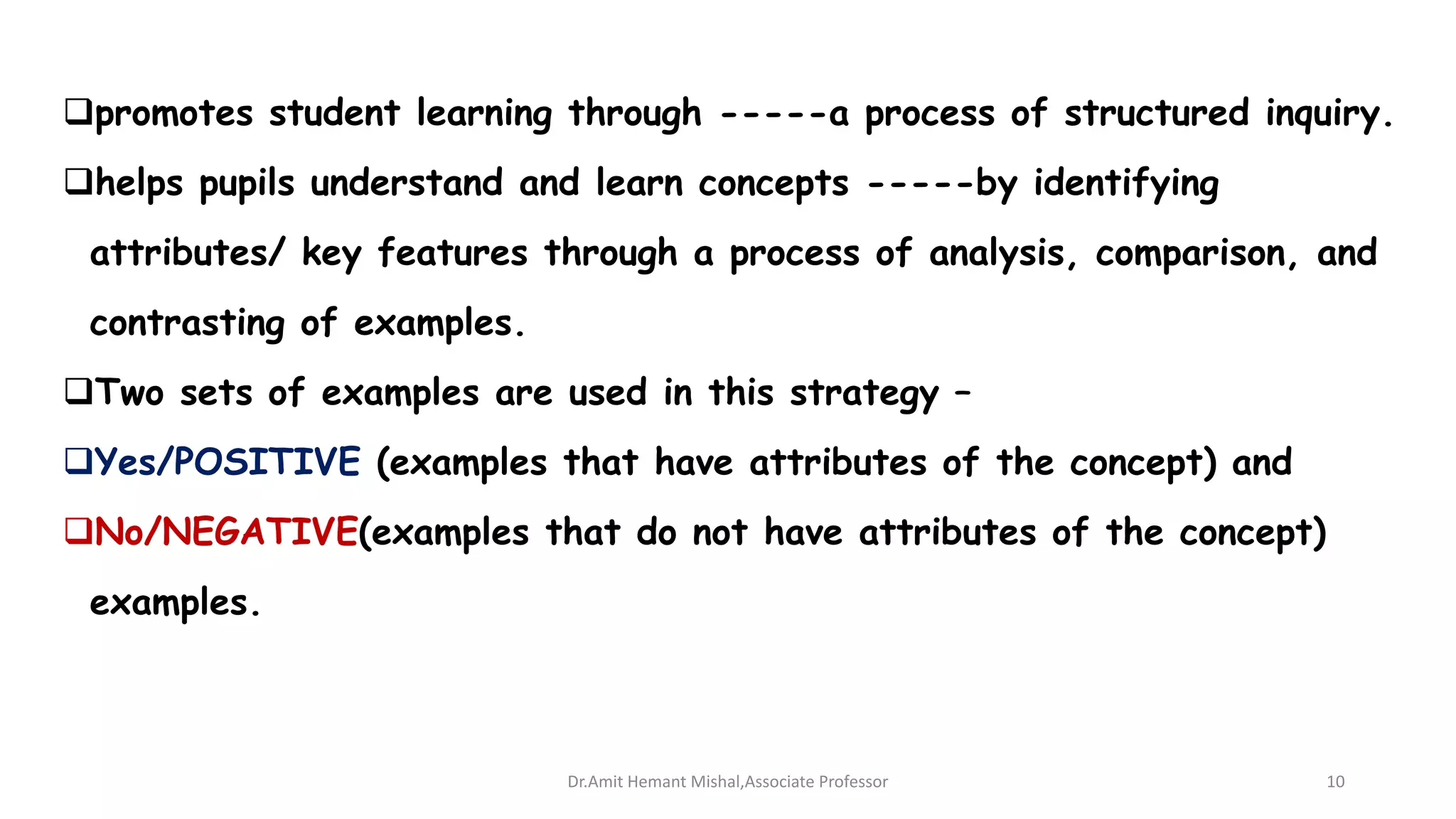 ❑promotes student learning through -----a process of structured inquiry.

❑helps pupils understand and learn concepts -----by identifying attributes/ key features through a process of analysis, comparison, and contrasting of examples.

❑Two sets of examples are used in this strategy –

❑Yes/POSITIVE (examples that have attributes of the concept) and

❑No/NEGATIVE(examples that do not have attributes of the concept) examples.

Dr.Amit Hemant Mishal,Associate Professor

10